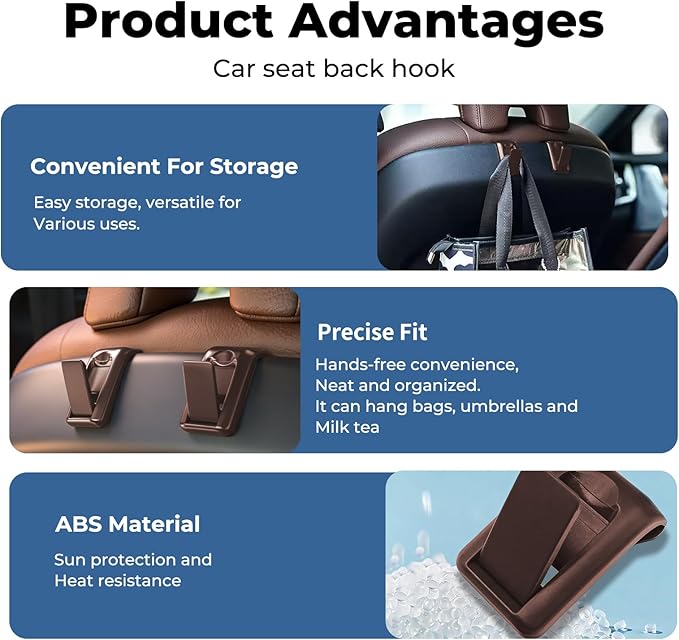 Product Advantages
Car seat back hook

Convenient For Storage
Easy storage, versatile for Various uses.

Precise Fit
Hands-free convenience, Neat and organized. It can hang bags, umbrellas and Milk tea

ABS Material
Sun protection and Heat resistance